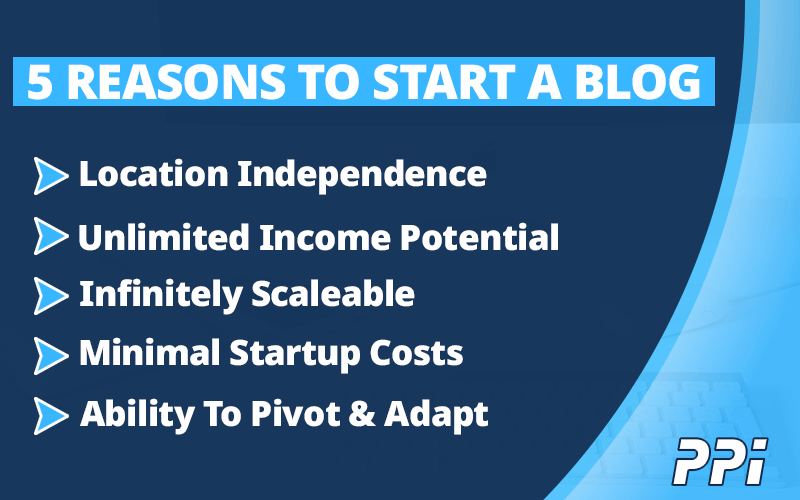 5 REASONS TO START A BLOG

Location Independence

Unlimited Income Potential

Infinitely Scaleable

Minimal Startup Costs

Ability To Pivot & Adapt

PPi